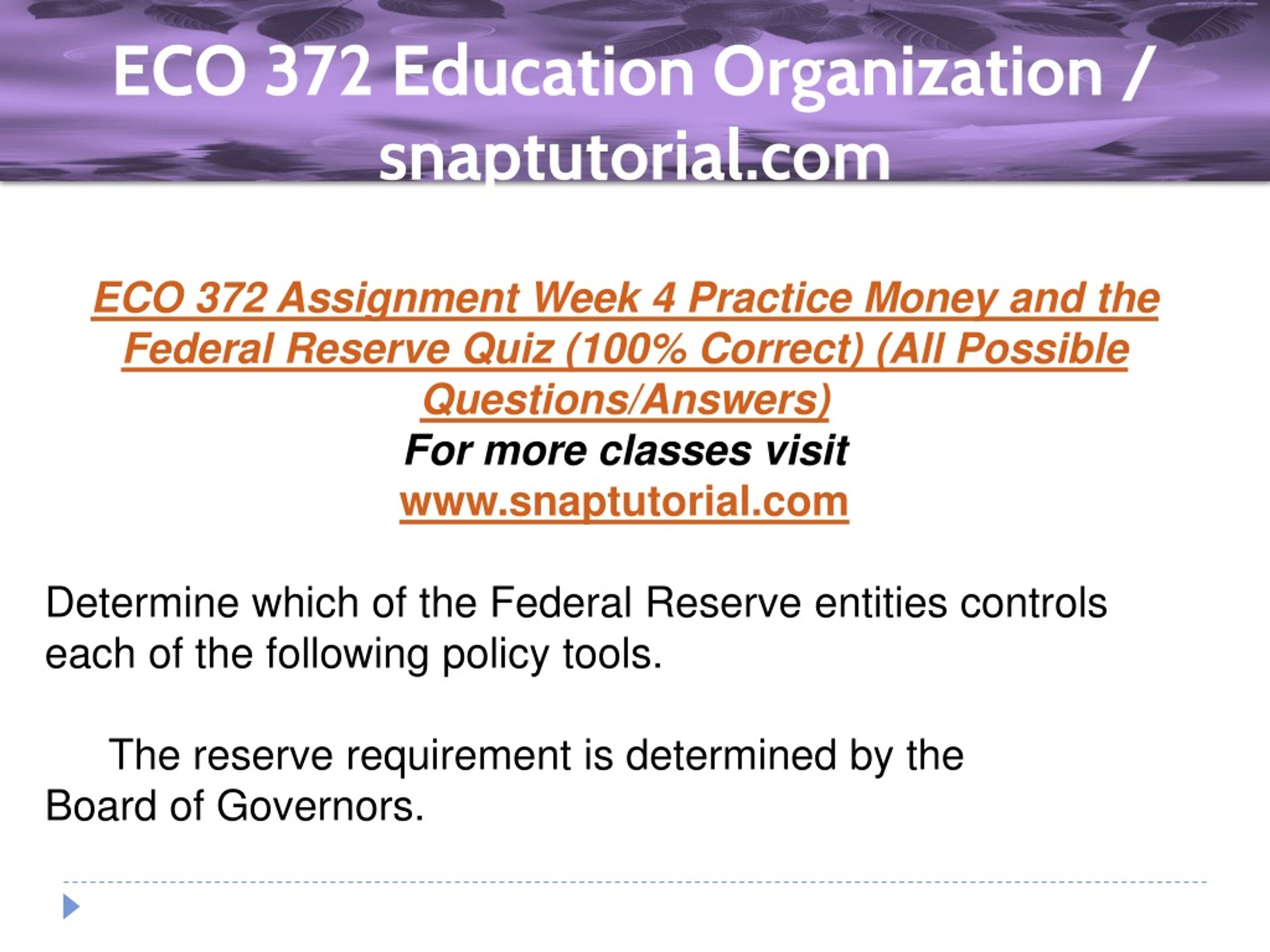 ECO 372 Education Organization / snaptutorial.com

ECO 372 Assignment Week 4 Practice Money and the Federal Reserve Quiz (100% Correct) (All Possible Questions/Answers)
For more classes visit
www.snaptutorial.com

Determine which of the Federal Reserve entities controls each of the following policy tools.

The reserve requirement is determined by the Board of Governors.